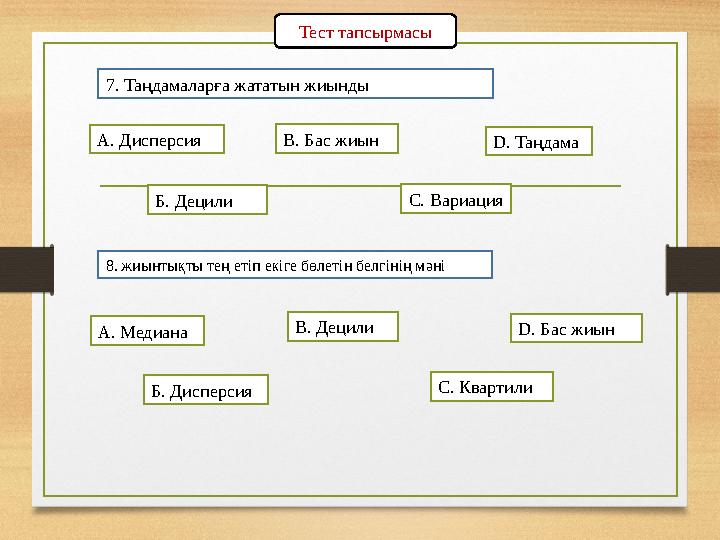 Тест тапсырмасы

7. Таңдамаларға жататын жиынды

А. Дисперсия

В. Бас жиын

D. Таңдама

Б. Децили

С. Вариация

8. жиынтықты тең етіп екіге бөлетін белгінің мәні

А. Медиана

В. Децили

D. Бас жиын

Б. Дисперсия

С. Квартили